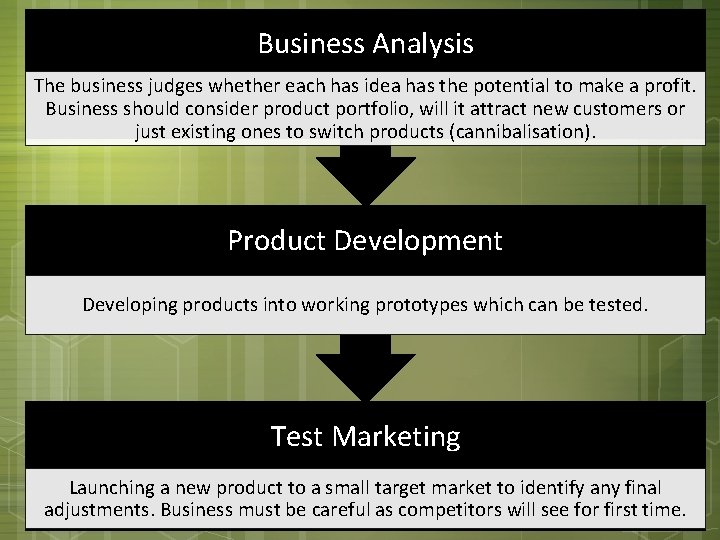 Business Analysis

The business judges whether each has idea has the potential to make a profit. Business should consider product portfolio, will it attract new customers or just existing ones to switch products (cannibalisation).

Product Development

Developing products into working prototypes which can be tested.

Test Marketing

Launching a new product to a small target market to identify any final adjustments. Business must be careful as competitors will see for first time.